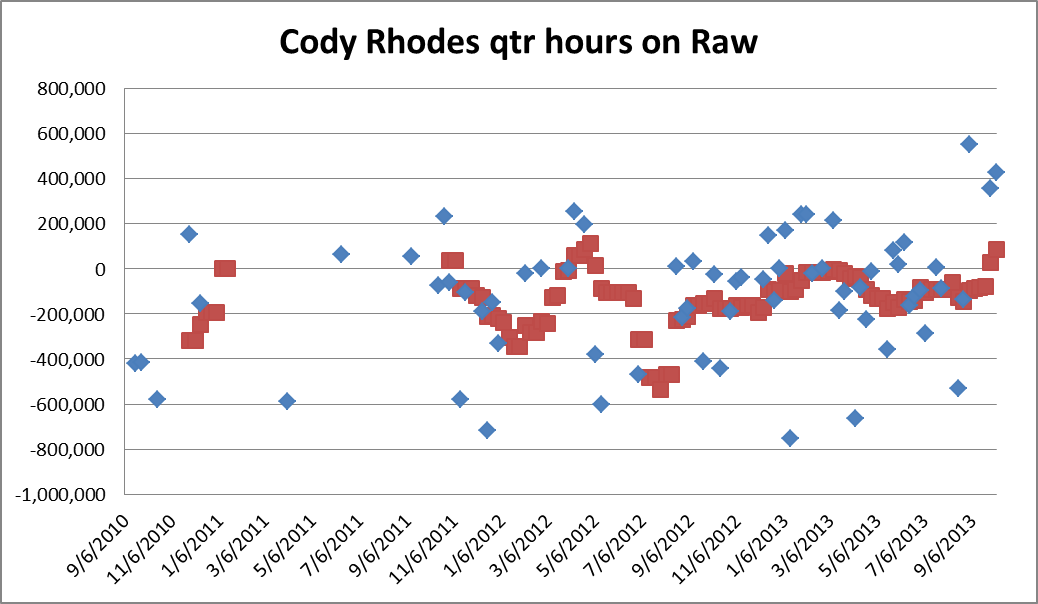 Cody Rhodes qtr hours on Raw

800,000
600,000
400,000
200,000
0
-200,000
-400,000
-600,000
-800,000
-1,000,000

9/6/2010
11/6/2010
1/6/2011
3/6/2011
5/6/2011
7/6/2011
9/6/2011
11/6/2011
1/6/2012
3/6/2012
5/6/2012
7/6/2012
9/6/2012
11/6/2012
1/6/2013
3/6/2013
5/6/2013
7/6/2013
9/6/2013